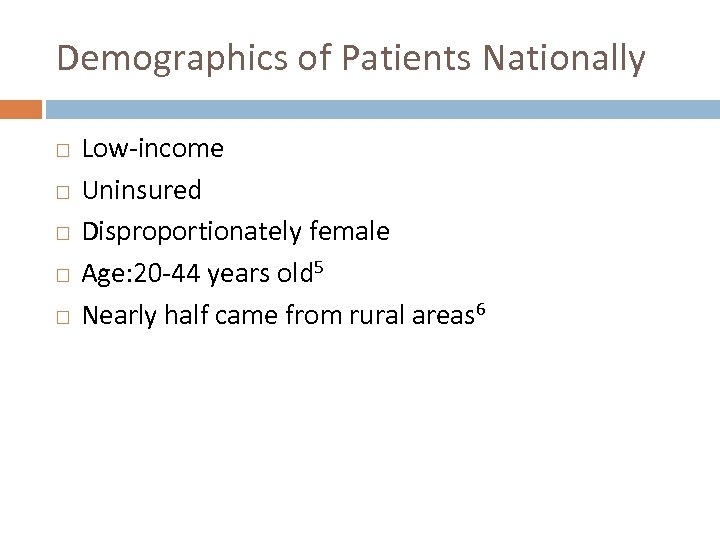 Demographics of Patients Nationally

□ Low-income
□ Uninsured
□ Disproportionately female
□ Age:20-44 years old$^5$
□ Nearly half came from rural areas$^6$